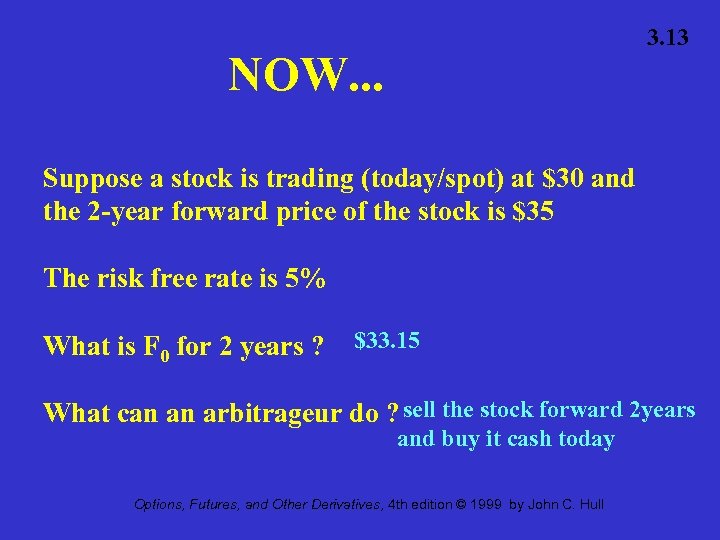 3.13

NOW...

Suppose a stock is trading (today/spot) at \$30 and the 2-year forward price of the stock is \$35

The risk free rate is 5%

What is $F_0$ for 2 years ? \$33.15

What can an arbitrageur do ? sell the stock forward 2years and buy it cash today

Options, Futures, and Other Derivatives, 4th edition © 1999 by John C. Hull